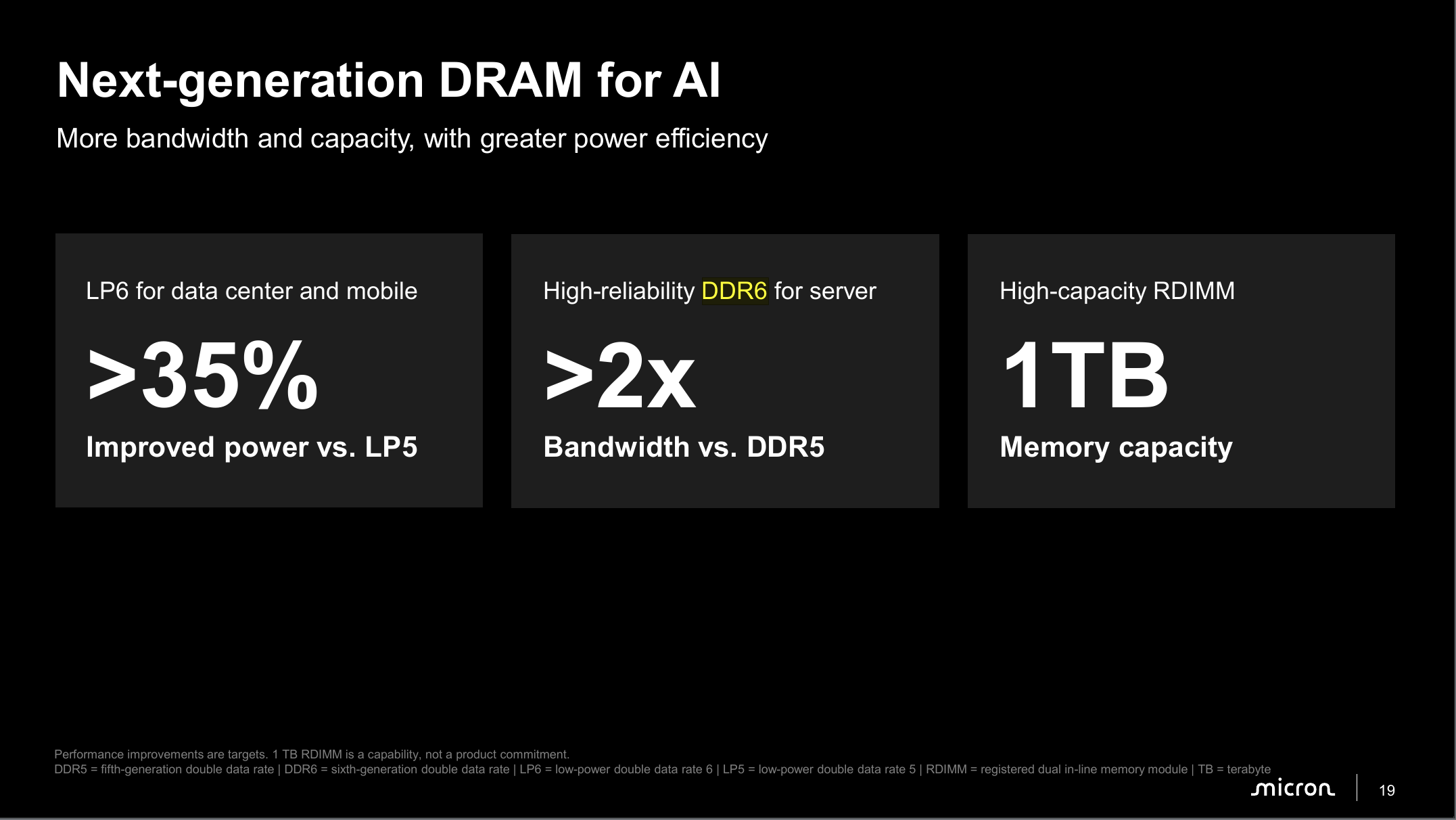 Next-generation DRAM for AI

More bandwidth and capacity, with greater power efficiency

LP6 for data center and mobile

>35%

Improved power vs. LP5

High-reliability DDR6 for server

>2x

Bandwidth vs. DDR5

High-capacity RDIMM

1TB

Memory capacity

Performance improvements are targets. 1 TB RDIMM is a capability, not a product commitment.
DDR5 = fifth-generation double data rate | DDR6 = sixth-generation double data rate | LP6 = low-power double data rate 6 | LP5 = low-power double data rate 5 | RDIMM = registered dual in-line memory module | TB = terabyte

micron 19